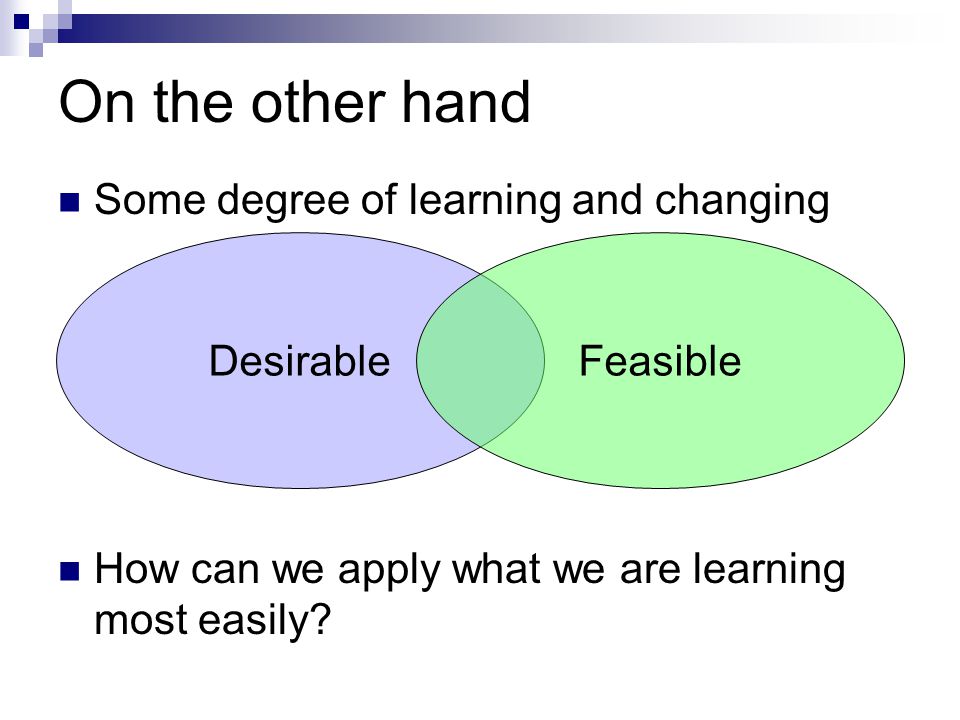 On the other hand

Some degree of learning and changing

Desirable

Feasible

How can we apply what we are learning most easily?